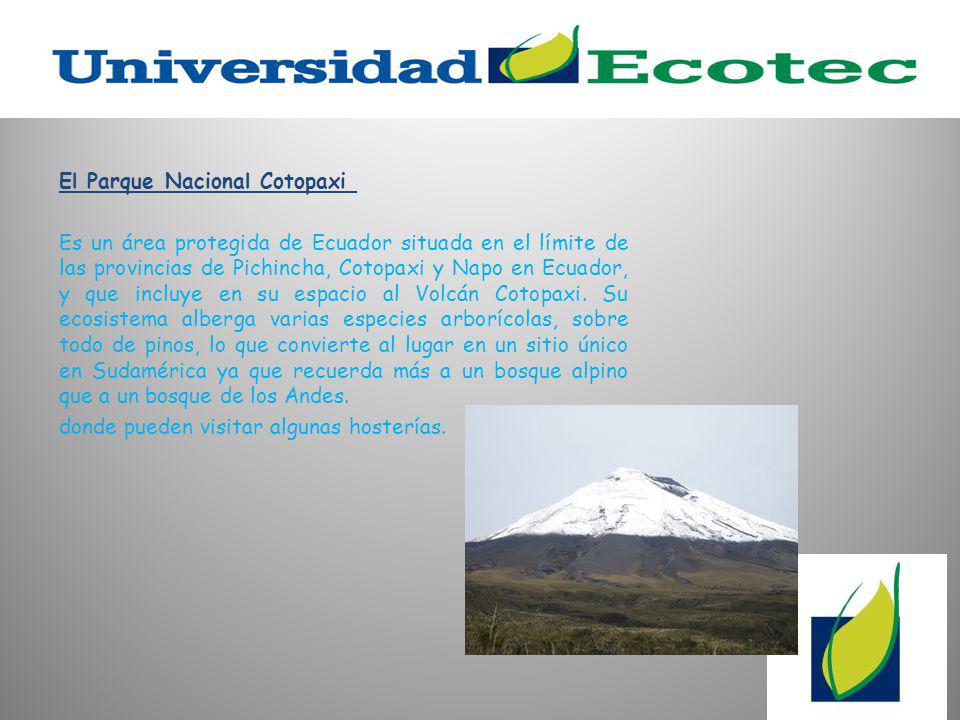 Universidad Ecotec

El Parque Nacional Cotopaxi

Es un área protegida de Ecuador situada en el límite de las provincias de Pichincha, Cotopaxi y Napo en Ecuador, y que incluye en su espacio al Volcán Cotopaxi. Su ecosistema alberga varias especies arborícolas, sobre todo de pinos, lo que convierte al lugar en un sitio único en Sudamérica ya que recuerda más a un bosque alpino que a un bosque de los Andes.

donde pueden visitar algunas hosterías.